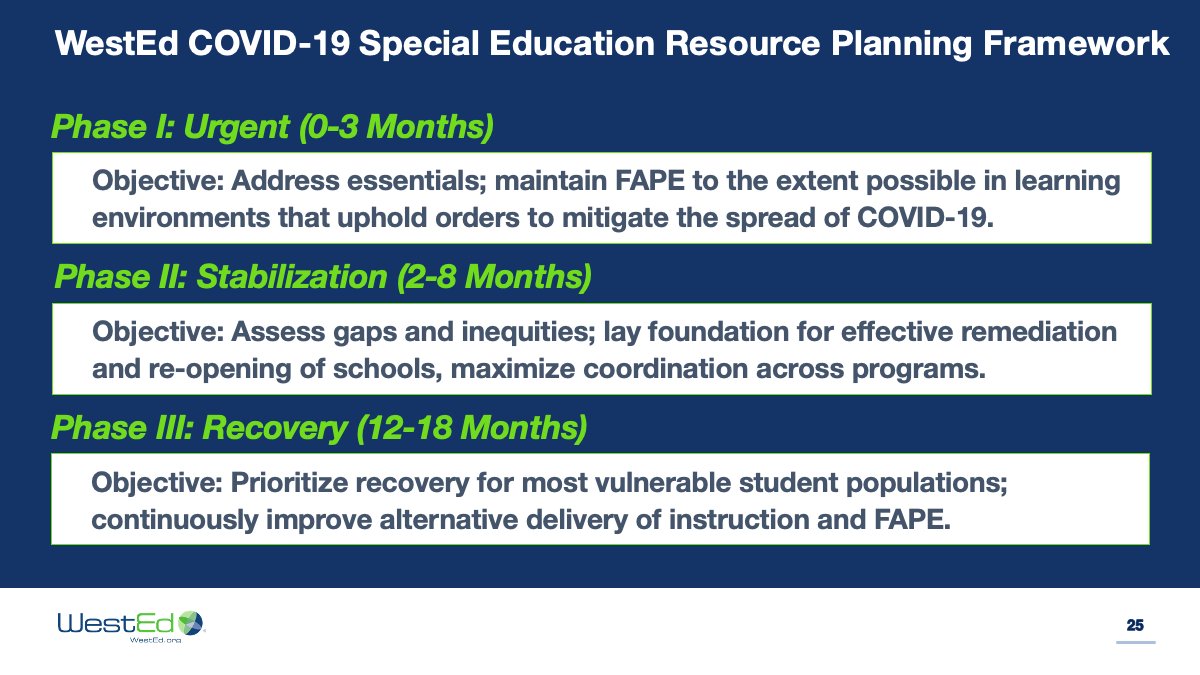 WestEd COVID-19 Special Education Resource Planning Framework

Phase I: Urgent (0-3 Months)

Objective: Address essentials; maintain FAPE to the extent possible in learning environments that uphold orders to mitigate the spread of COVID-19.

Phase II: Stabilization (2-8 Months)

Objective: Assess gaps and inequities; lay foundation for effective remediation and re-opening of schools, maximize coordination across programs.

Phase III: Recovery (12-18 Months)

Objective: Prioritize recovery for most vulnerable student populations; continuously improve alternative delivery of instruction and FAPE.

WestEd
WestEd.org

25